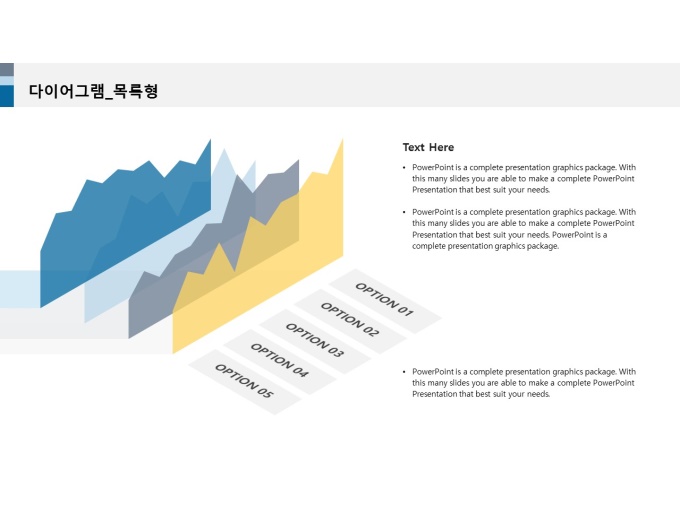 다이어그램_목록형

Text Here

• PowerPoint is a complete presentation graphics package. With this many slides you are able to make a complete PowerPoint Presentation that best suit your needs.

• PowerPoint is a complete presentation graphics package. With this many slides you are able to make a complete PowerPoint Presentation that best suit your needs. PowerPoint is a complete presentation graphics package.

OPTION 01

OPTION 02

OPTION 03

OPTION 04

OPTION 05

• PowerPoint is a complete presentation graphics package. With this many slides you are able to make a complete PowerPoint Presentation that best suit your needs.